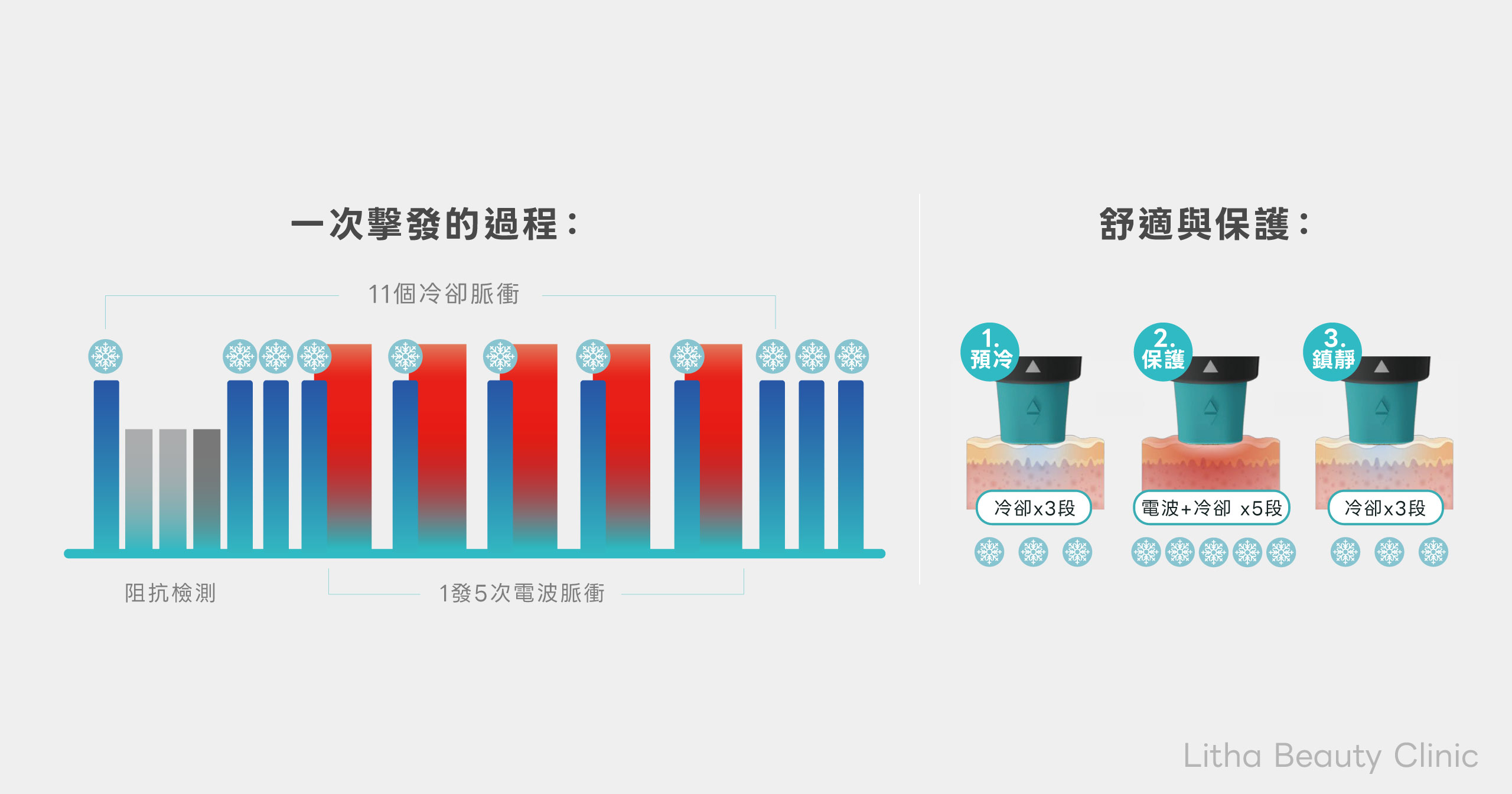 一次擊發的過程：

11個冷卻脈衝

阻抗檢測

1發5次電波脈衝

舒適與保護：

1. 預冷

冷卻x3段

2. 保護

電波+冷卻 x5段

3. 鎮靜

冷卻x3段

Litha Beauty Clinic